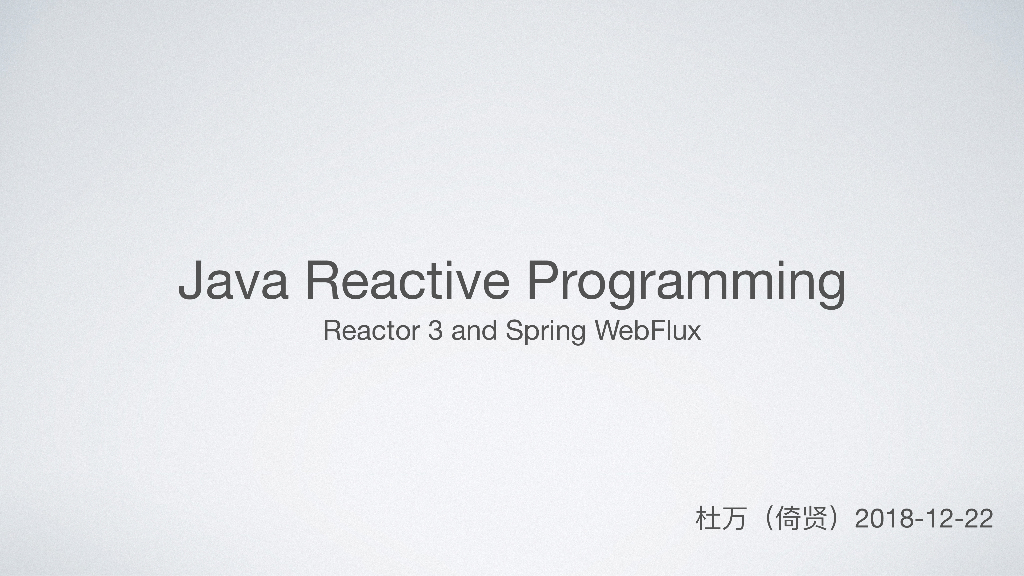 Java Reactive Programming

Reactor 3 and Spring WebFlux

杜万（倚贤）2018-12-22